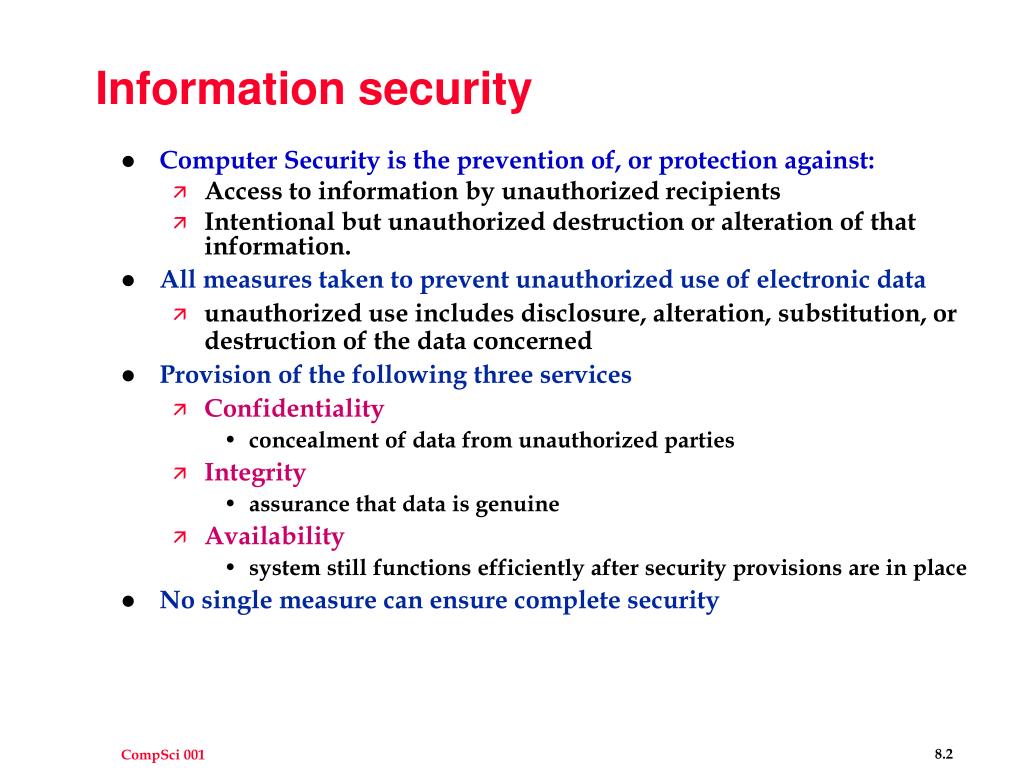 Information security

- Computer Security is the prevention of, or protection against:
  - Access to information by unauthorized recipients
  - Intentional but unauthorized destruction or alteration of that information.
- All measures taken to prevent unauthorized use of electronic data
  - unauthorized use includes disclosure, alteration, substitution, or destruction of the data concerned
- Provision of the following three services
  - Confidentiality
    - concealment of data from unauthorized parties
  - Integrity
    - assurance that data is genuine
  - Availability
    - system still functions efficiently after security provisions are in place
- No single measure can ensure complete security

CompSci 001

8.2